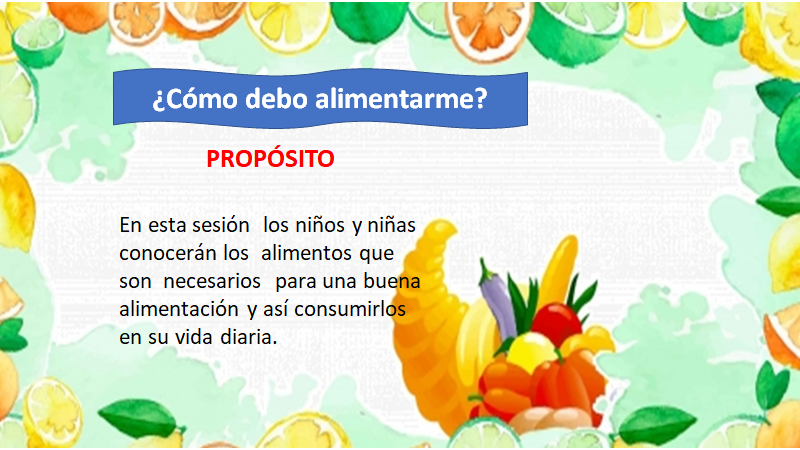 ¿Cómo debo alimentarme?

PROPÓSITO

En esta sesión los niños y niñas conocerán los alimentos que son necesarios para una buena alimentación y así consumirlos en su vida diaria.